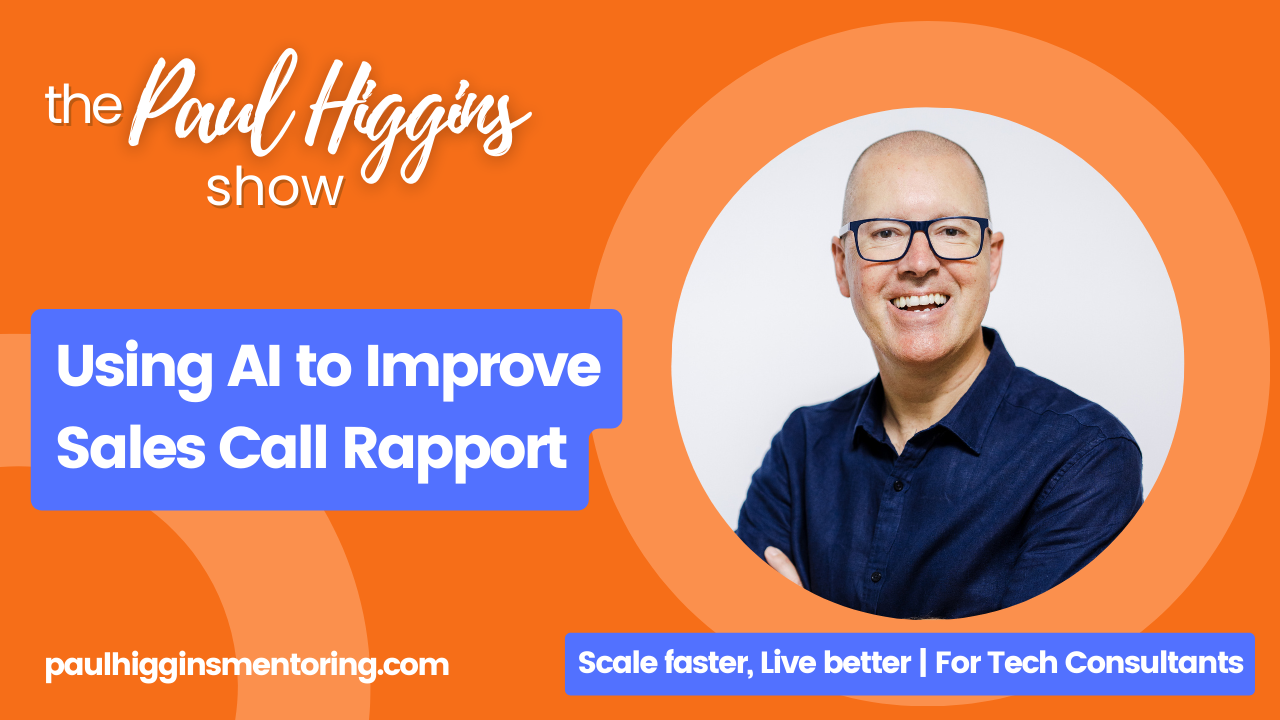 the Paul Higgins show

Using AI to Improve Sales Call Rapport

paulhigginsmentoring.com

Scale faster, Live better | For Tech Consultants